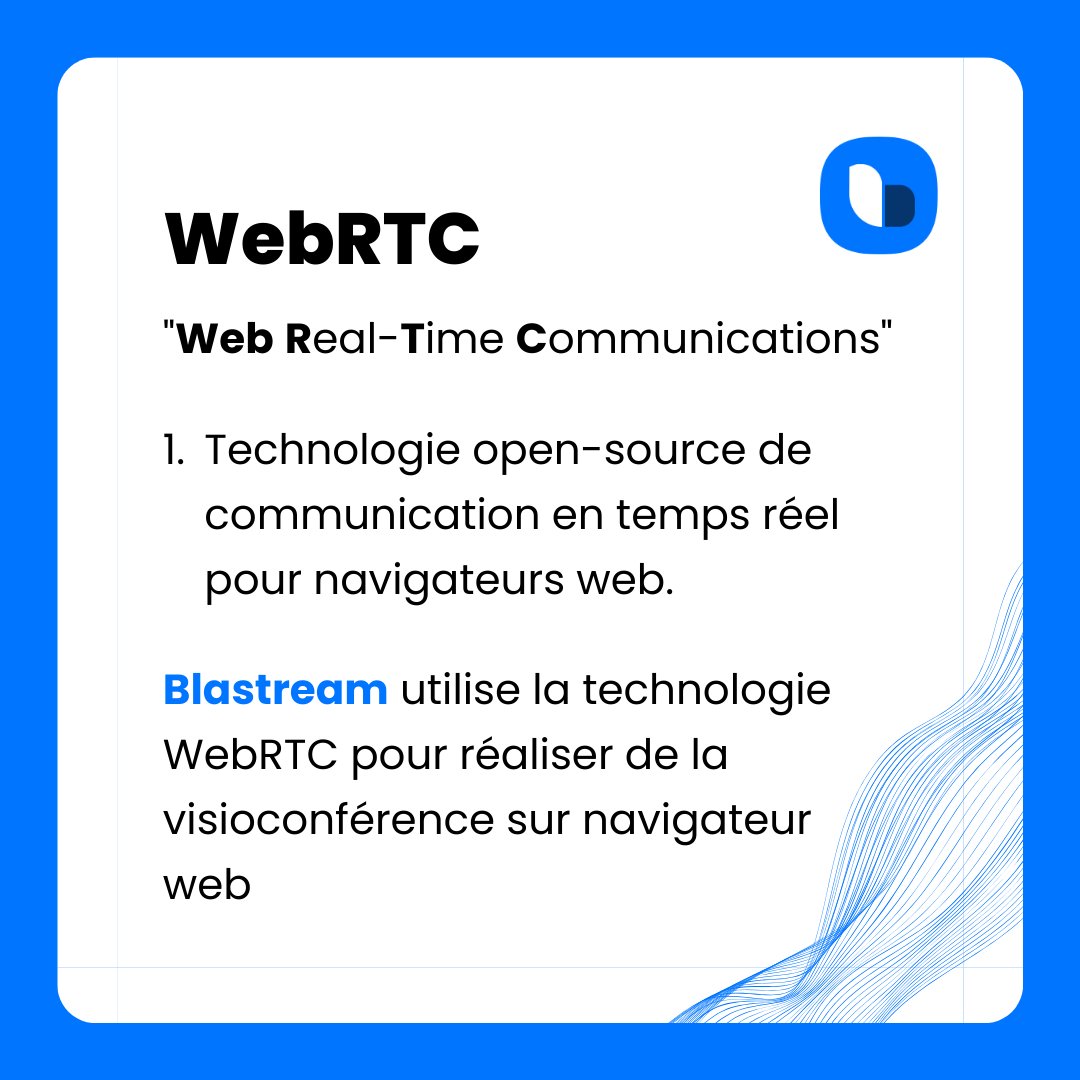 WebRTC

"Web Real-Time Communications"

1. Technologie open-source de communication en temps réel pour navigateurs web.

Blastream utilise la technologie WebRTC pour réaliser de la visioconférence sur navigateur web